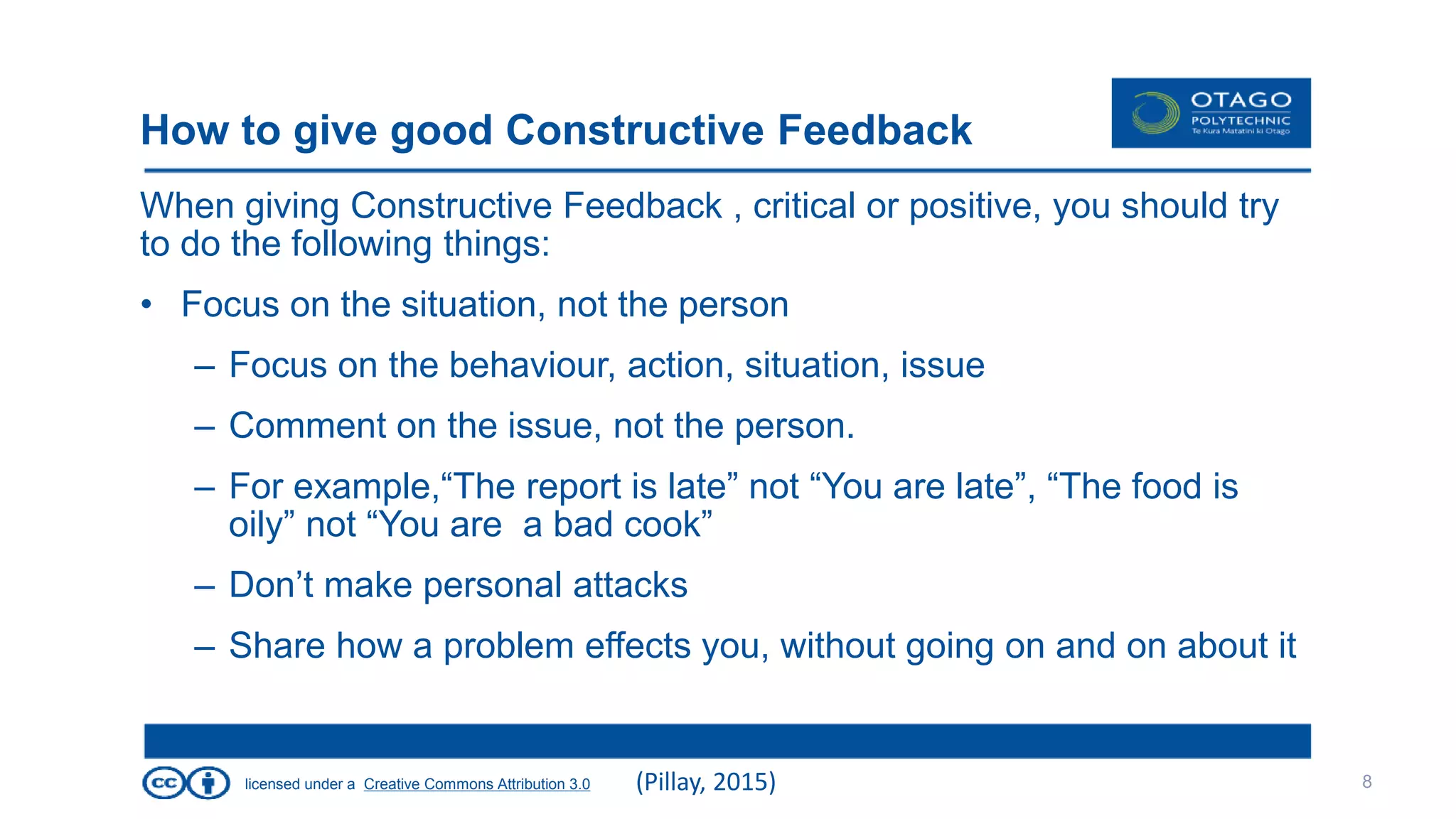 How to give good Constructive Feedback

OTAGO POLYTECHNIC Te Kura Matatini ki Otago

When giving Constructive Feedback , critical or positive, you should try to do the following things:

• Focus on the situation, not the person

– Focus on the behaviour, action, situation, issue

– Comment on the issue, not the person.

– For example,“The report is late” not “You are late”, “The food is oily” not “You are  a bad cook”

– Don’t make personal attacks

– Share how a problem effects you, without going on and on about it

cc licensed under a Creative Commons Attribution 3.0 (Pillay, 2015) 8